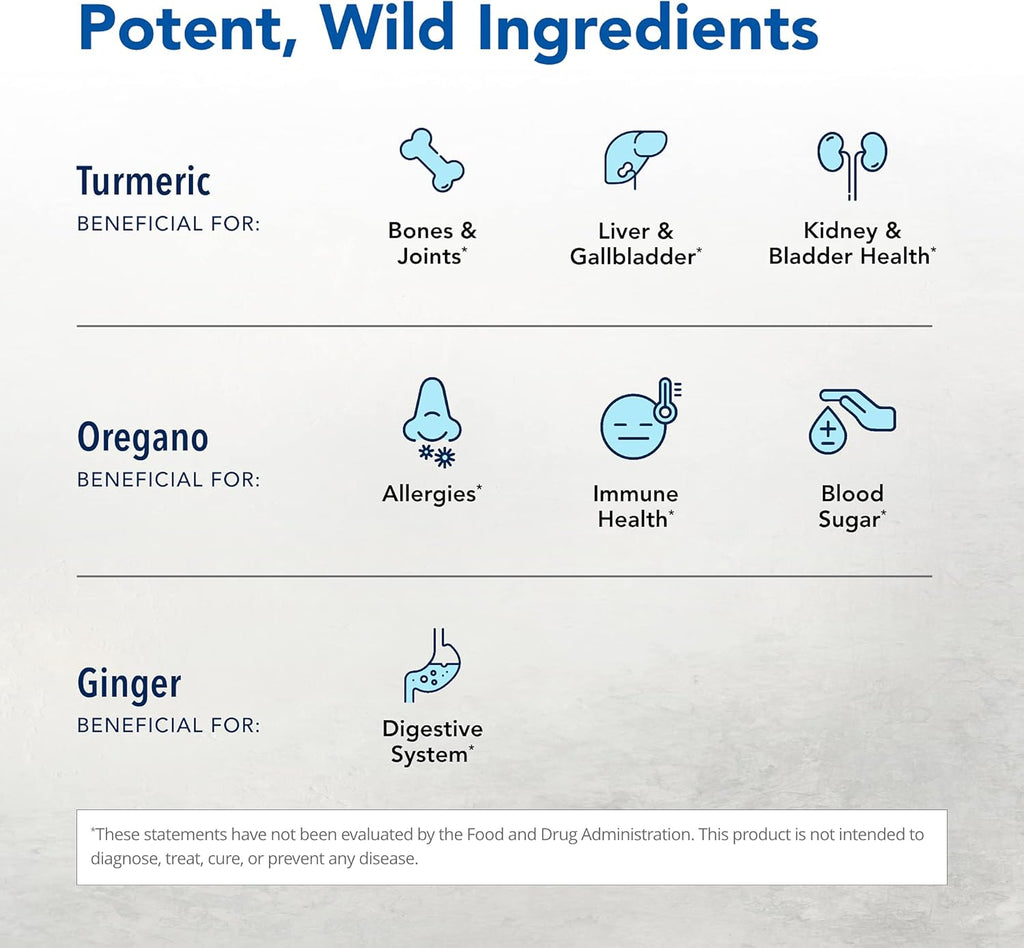 Potent, Wild Ingredients

Turmeric
BENEFICIAL FOR:

Bones & Joints*

Liver & Gallbladder*

Kidney & Bladder Health*

Oregano
BENEFICIAL FOR:

Allergies*

Immune Health*

Blood Sugar*

Ginger
BENEFICIAL FOR:

Digestive System*

*These statements have not been evaluated by the Food and Drug Administration. This product is not intended to diagnose, treat, cure, or prevent any disease.